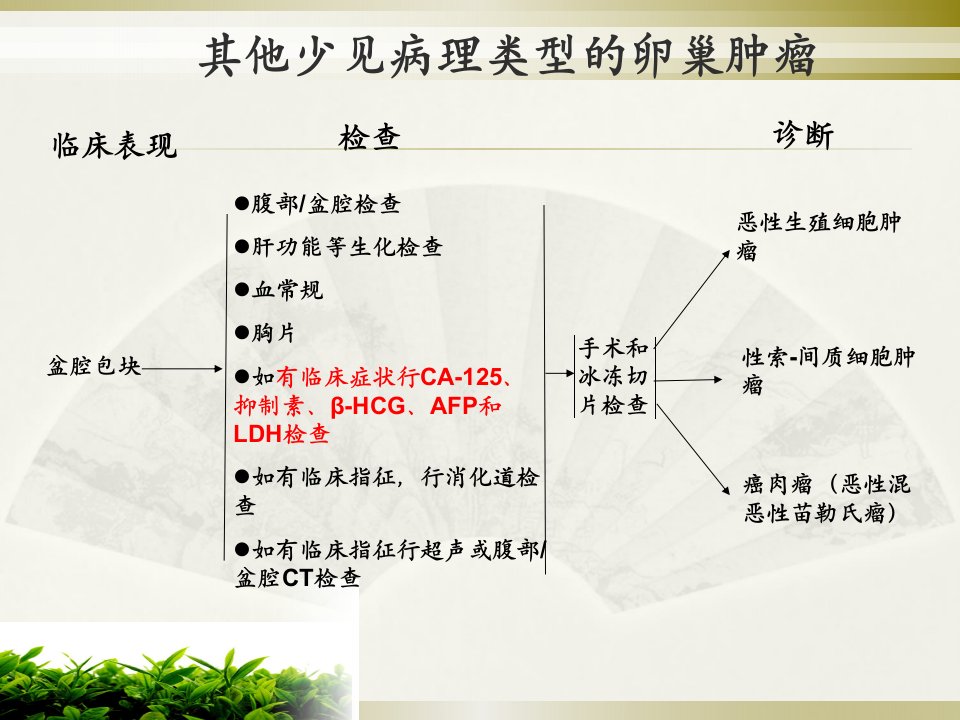 其他少见病理类型的卵巢肿瘤

临床表现

检查

诊断

盆腔包块

●腹部/盆腔检查

●肝功能等生化检查

●血常规

●胸片

●如有临床症状行CA-125、抑制素、β-HCG、AFP和LDH检查

●如有临床指征，行消化道检查

●如有临床指征行超声或腹部/盆腔CT检查

手术和冰冻切片检查

恶性生殖细胞肿瘤

性索-间质细胞肿瘤

癌肉瘤（恶性混恶性苗勒氏瘤）